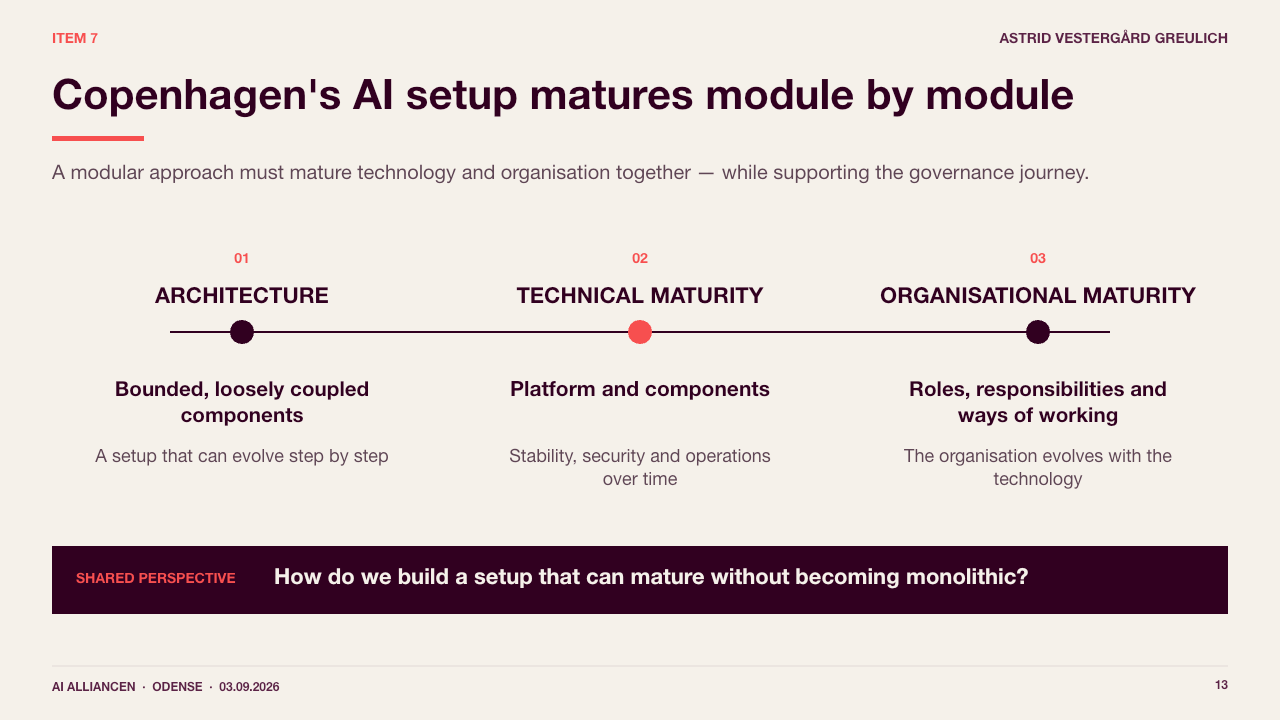 ITEM 7

ASTRID VESTERGÅRD GREULICH

Copenhagen's AI setup matures module by module

A modular approach must mature technology and organisation together — while supporting the governance journey.

01

ARCHITECTURE

Bounded, loosely coupled components

A setup that can evolve step by step

02

TECHNICAL MATURITY

Platform and components

Stability, security and operations over time

03

ORGANISATIONAL MATURITY

Roles, responsibilities and ways of working

The organisation evolves with the technology

SHARED PERSPECTIVE

How do we build a setup that can mature without becoming monolithic?

AI ALLIANCEN · ODENSE · 03.09.2026

13